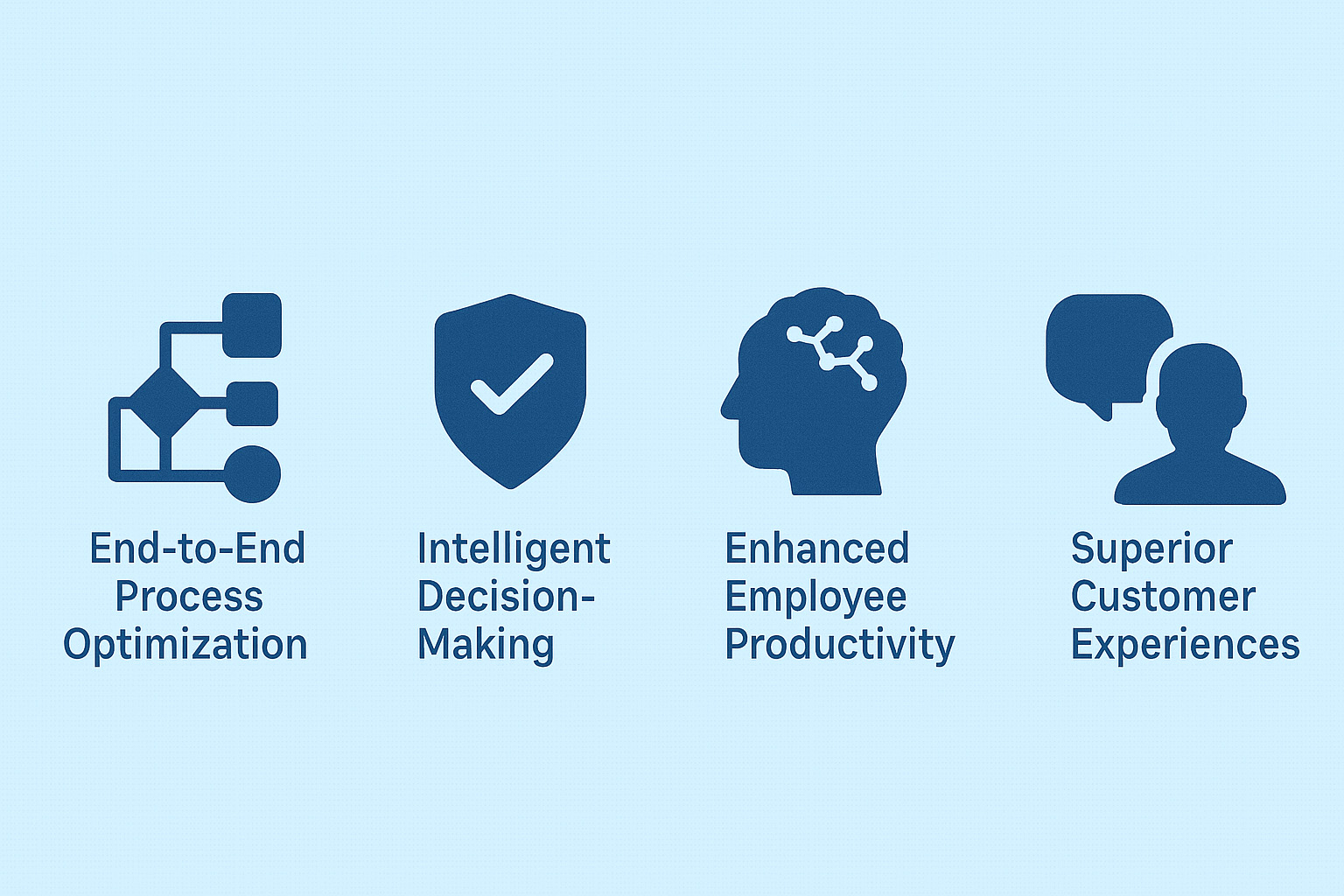 End-to-End Process Optimization

Intelligent Decision-Making

Enhanced Employee Productivity

Superior Customer Experiences